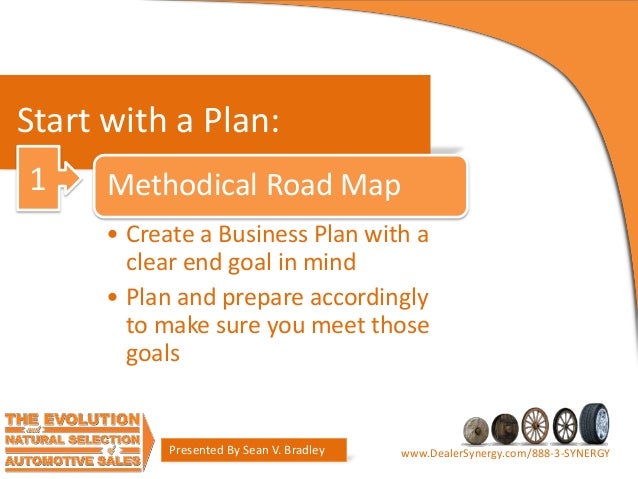 Start with a Plan:

1

Methodical Road Map

• Create a Business Plan with a clear end goal in mind

• Plan and prepare accordingly to make sure you meet those goals

THE EVOLUTION and NATURAL SELECTION of AUTOMOTIVE SALES

Presented By Sean V. Bradley

www.DealerSynergy.com/888-3-SYNERGY